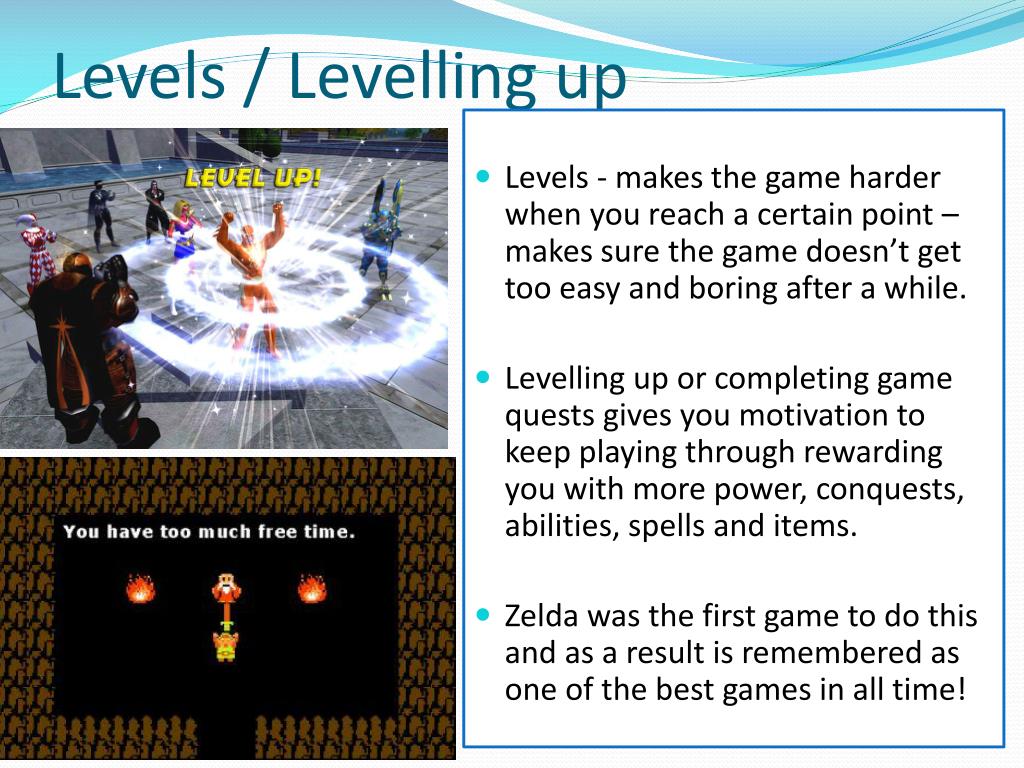 Levels / Levelling up

LEVEL UP!

You have too much free time.

- Levels - makes the game harder when you reach a certain point – makes sure the game doesn't get too easy and boring after a while.

- Levelling up or completing game quests gives you motivation to keep playing through rewarding you with more power, conquests, abilities, spells and items.

- Zelda was the first game to do this and as a result is remembered as one of the best games in all time!